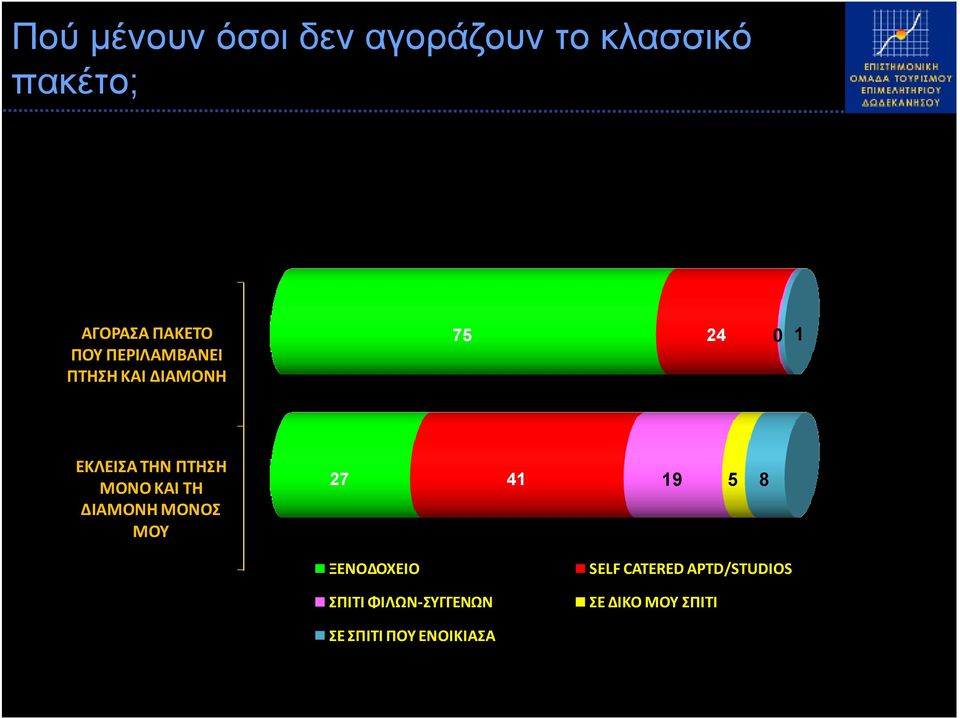 Πού μένουν όσοι δεν αγοράζουν το κλασσικό πακέτο;

ΕΠΙΣΤΗΜΟΝΙΚΗ ΟΜΑΔΑ ΤΟΥΡΙΣΜΟΥ ΕΠΙΜΕΛΗΤΗΡΙΟΥ ΔΩΔΕΚΑΝΗΣΟΥ

ΑΓΟΡΑΣΑ ΠΑΚΕΤΟ ΠΟΥ ΠΕΡΙΛΑΜΒΑΝΕΙ ΠΤΗΣΗ ΚΑΙ ΔΙΑΜΟΝΗ

75 24 0 1

ΕΚΛΕΙΣΑ ΤΗΝ ΠΤΗΣΗ ΜΟΝΟ ΚΑΙ ΤΗ ΔΙΑΜΟΝΗ ΜΟΝΟΣ ΜΟΥ

27 41 19 5 8

ΞΕΝΟΔΟΧΕΙΟ
SELF CATERED APTD/STUDIOS
ΣΠΙΤΙ ΦΙΛΩΝ-ΣΥΓΓΕΝΩΝ
ΣΕ ΔΙΚΟ ΜΟΥ ΣΠΙΤΙ
ΣΕ ΣΠΙΤΙ ΠΟΥ ΕΝΟΙΚΙΑΣΑ